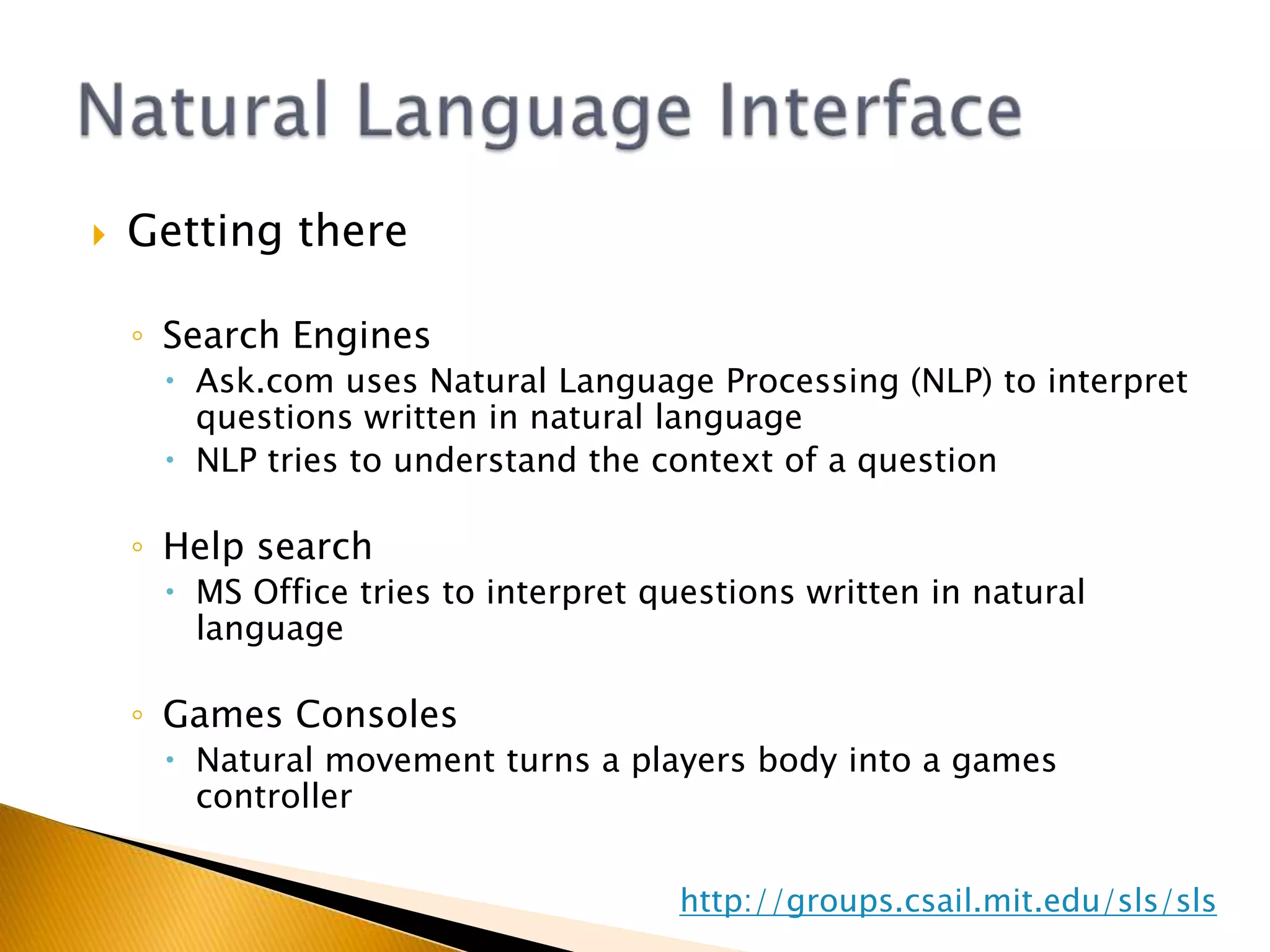 Natural Language Interface

Getting there

Search Engines

Ask.com uses Natural Language Processing (NLP) to interpret questions written in natural language

NLP tries to understand the context of a question

Help search

MS Office tries to interpret questions written in natural language

Games Consoles

Natural movement turns a players body into a games controller

http://groups.csail.mit.edu/sls/sls